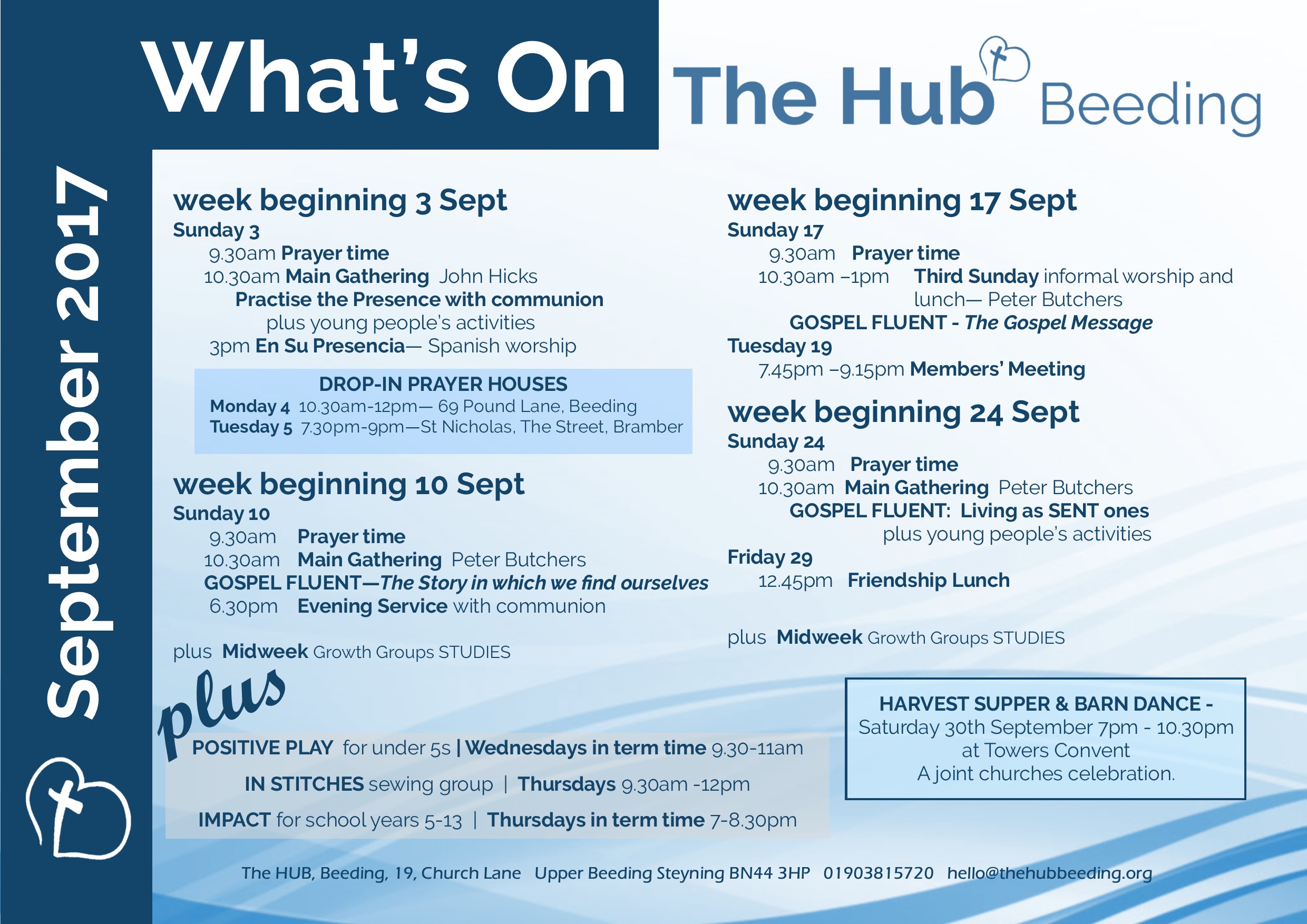 What's On

The Hub Beeding

September 2017

week beginning 3 Sept
Sunday 3
9.30am Prayer time
10.30am Main Gathering John Hicks
Practise the Presence with communion
plus young people's activities
3pm En Su Presencia— Spanish worship

DROP-IN PRAYER HOUSES
Monday 4 10.30am-12pm— 69 Pound Lane, Beeding
Tuesday 5 7.30pm-9pm—St Nicholas, The Street, Bramber

week beginning 10 Sept
Sunday 10
9.30am Prayer time
10.30am Main Gathering Peter Butchers
GOSPEL FLUENT—The Story in which we find ourselves
6.30pm Evening Service with communion

plus Midweek Growth Groups STUDIES

week beginning 17 Sept
Sunday 17
9.30am Prayer time
10.30am –1pm Third Sunday informal worship and lunch— Peter Butchers
GOSPEL FLUENT - The Gospel Message
Tuesday 19
7.45pm –9.15pm Members' Meeting

week beginning 24 Sept
Sunday 24
9.30am Prayer time
10.30am Main Gathering Peter Butchers
GOSPEL FLUENT: Living as SENT ones
plus young people's activities
Friday 29
12.45pm Friendship Lunch

plus Midweek Growth Groups STUDIES

plus
POSITIVE PLAY for under 5s | Wednesdays in term time 9.30-11am
IN STITCHES sewing group | Thursdays 9.30am -12pm
IMPACT for school years 5-13 | Thursdays in term time 7-8.30pm

HARVEST SUPPER & BARN DANCE -
Saturday 30th September 7pm - 10.30pm
at Towers Convent
A joint churches celebration.

The HUB, Beeding, 19, Church Lane Upper Beeding Steyning BN44 3HP 01903815720 hello@thehubbeeding.org